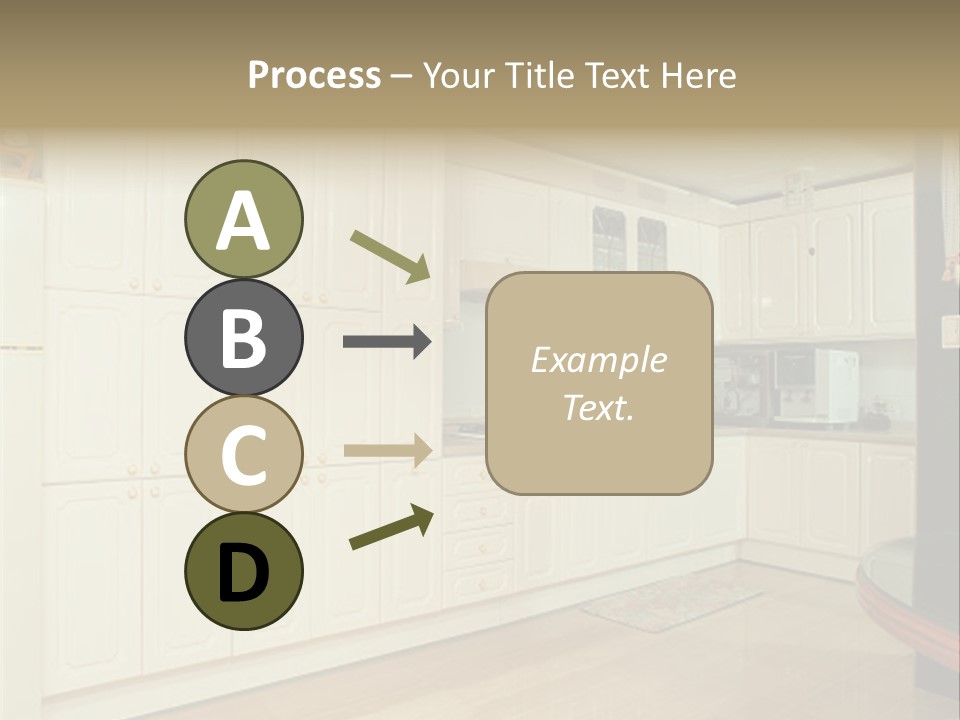 Process – Your Title Text Here

A

B

C

D

Example Text.